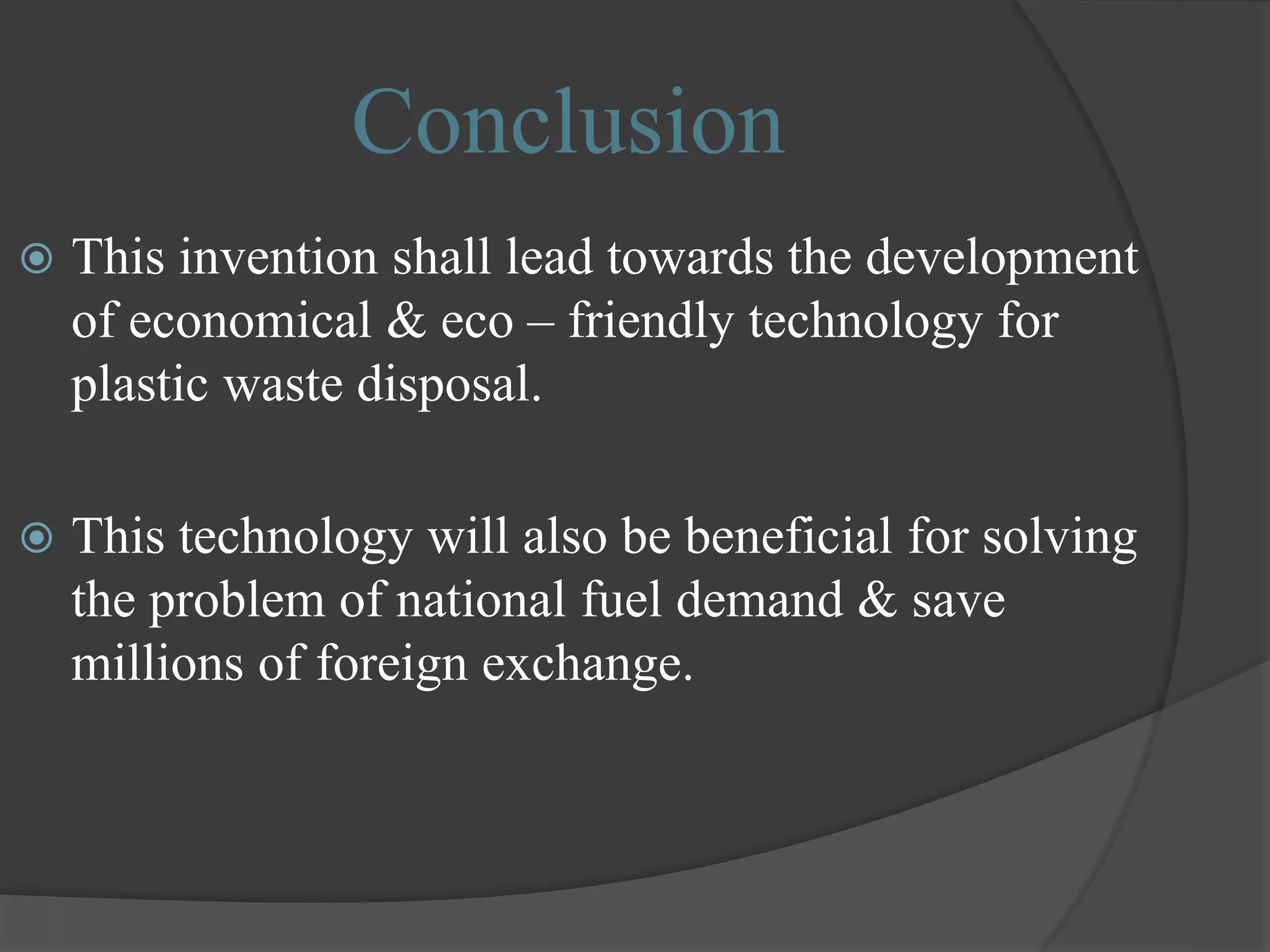 Conclusion

This invention shall lead towards the development of economical & eco – friendly technology for plastic waste disposal.

This technology will also be beneficial for solving the problem of national fuel demand & save millions of foreign exchange.